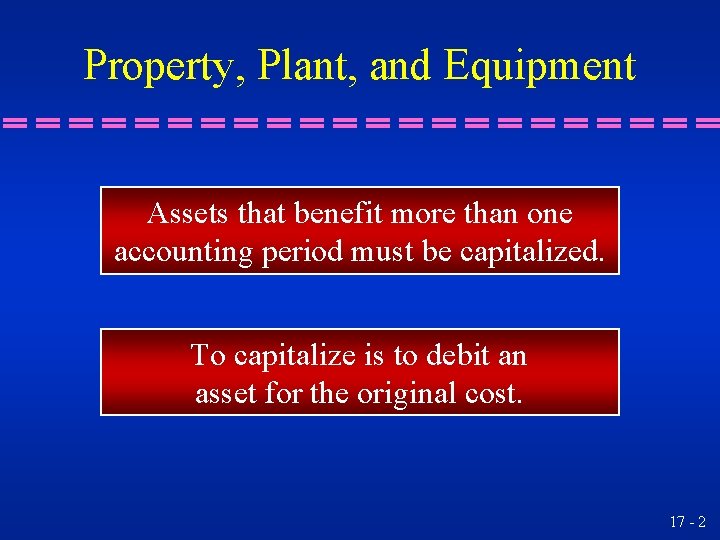 Property, Plant, and Equipment

Assets that benefit more than one accounting period must be capitalized.

To capitalize is to debit an asset for the original cost.

17 - 2